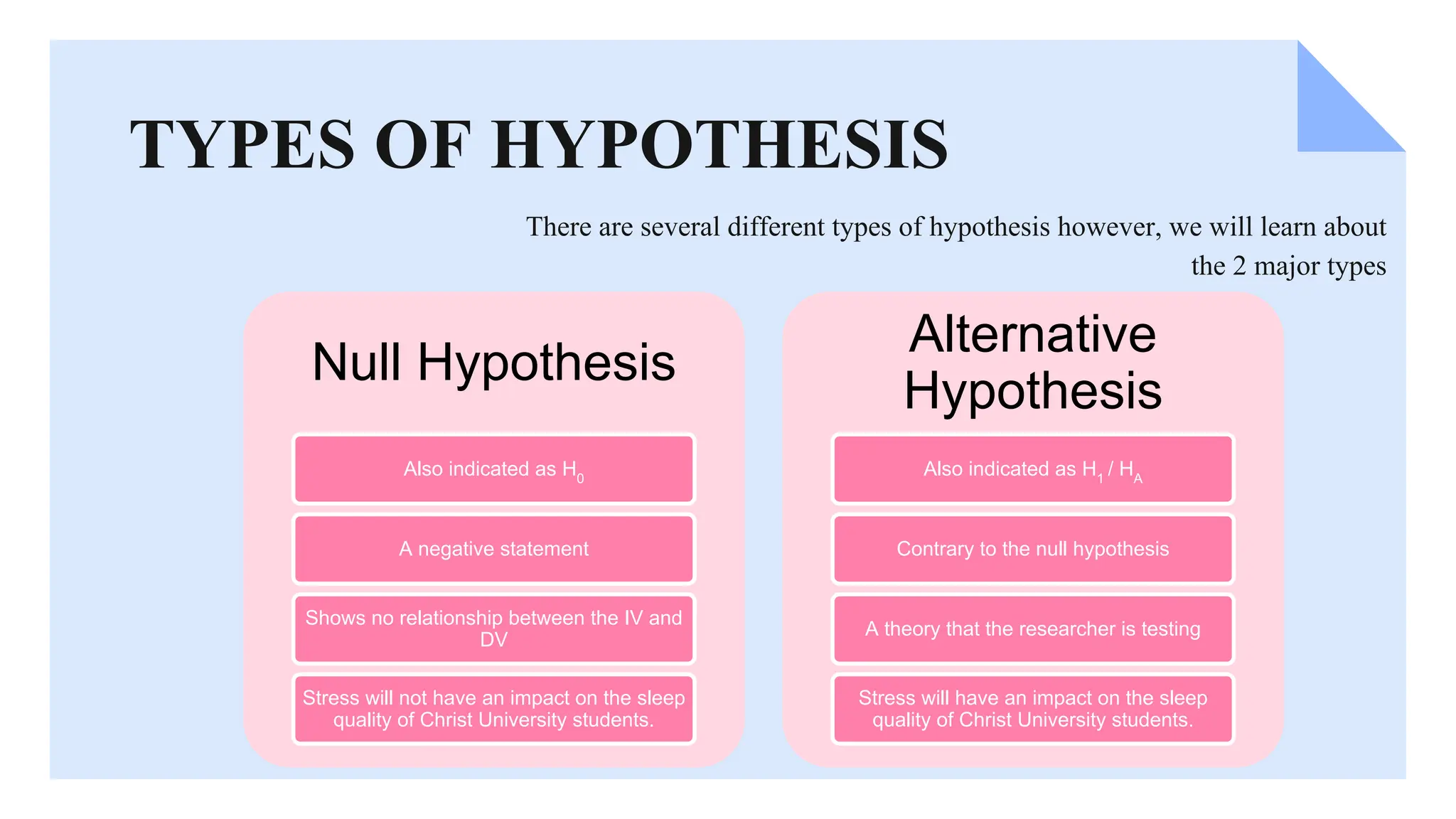 TYPES OF HYPOTHESIS

There are several different types of hypothesis however, we will learn about the 2 major types

Null Hypothesis

Also indicated as $H_0$

A negative statement

Shows no relationship between the IV and DV

Stress will not have an impact on the sleep quality of Christ University students.

Alternative Hypothesis

Also indicated as $H_1$ / $H_A$

Contrary to the null hypothesis

A theory that the researcher is testing

Stress will have an impact on the sleep quality of Christ University students.